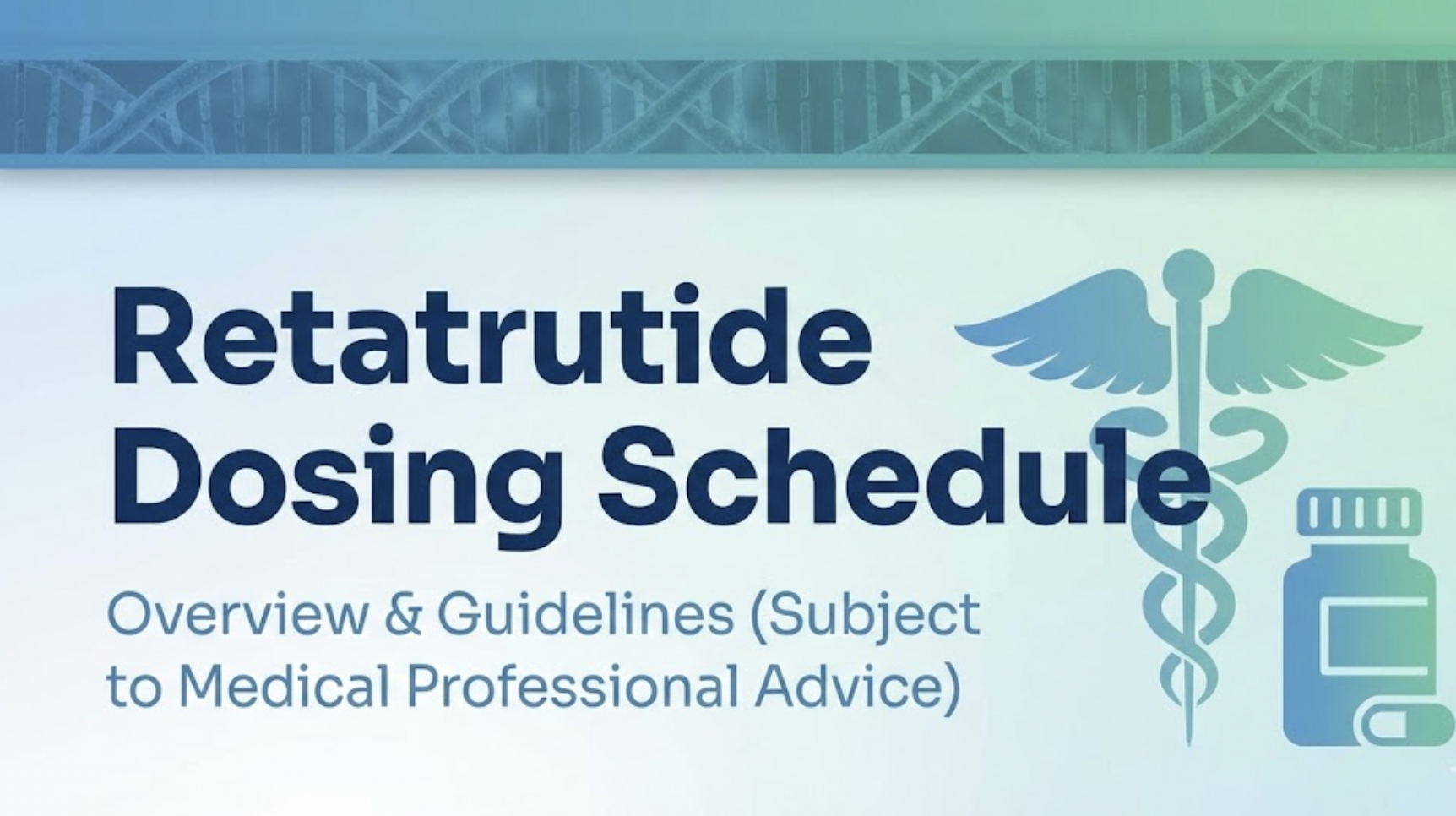 Retatrutide Dosing Schedule

Overview & Guidelines (Subject to Medical Professional Advice)